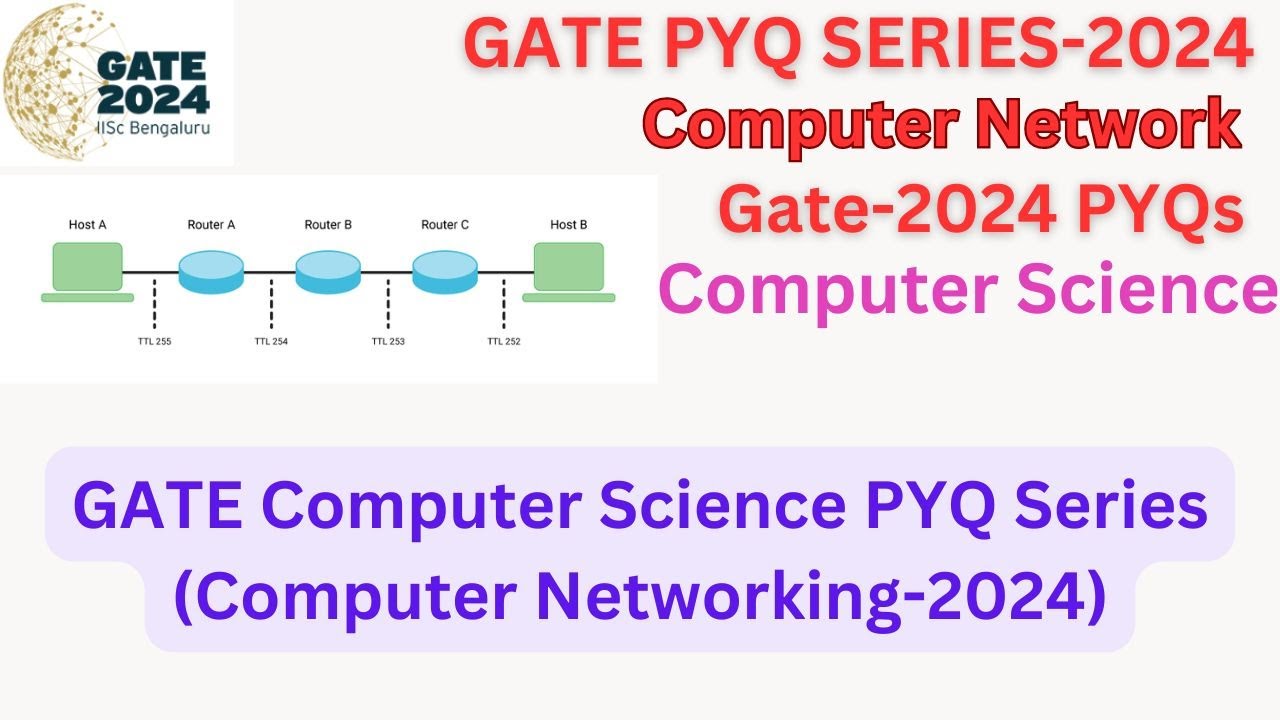 GATE 2024
IISc Bengaluru

GATE PYQ SERIES-2024
Computer Network
Gate-2024 PYQs
Computer Science

Host A Router A Router B Router C Host B

TTL 255 TTL 254 TTL 253 TTL 252

GATE Computer Science PYQ Series
(Computer Networking-2024)